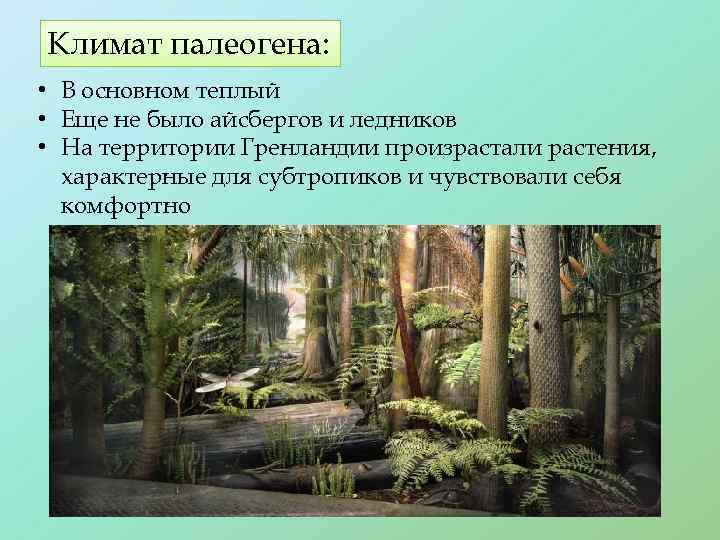 Климат палеогена:

• В основном теплый
• Еще не было айсбергов и ледников
• На территории Гренландии произрастали растения, характерные для субтропиков и чувствовали себя комфортно